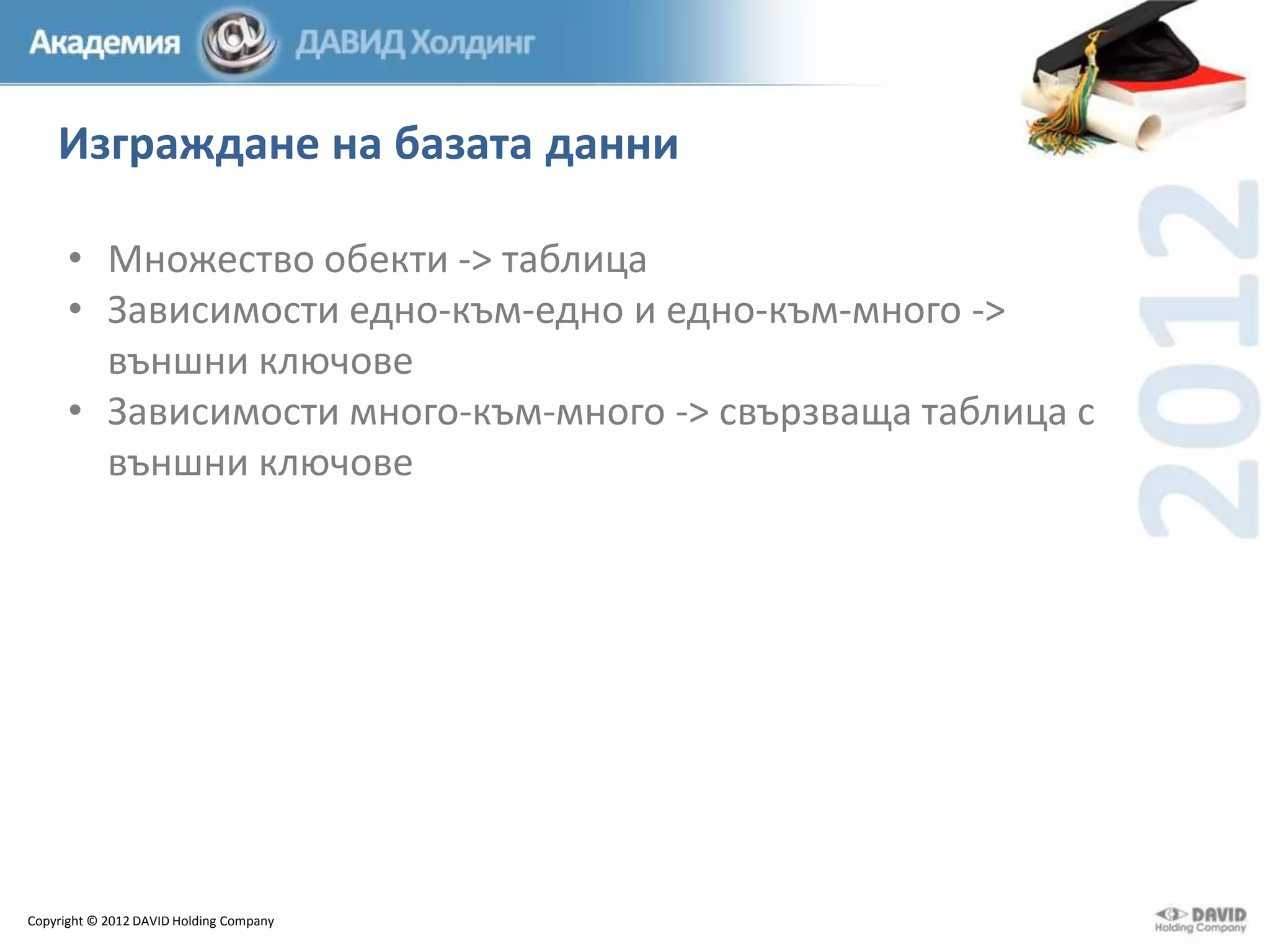 Академия @ ДАВИД Холдинг

Изграждане на базата данни

2012

• Множество обекти -> таблица
• Зависимости едно-към-едно и едно-към-много -> външни ключове
• Зависимости много-към-много -> свързваща таблица с външни ключове

Copyright © 2012 DAVID Holding Company

DAVID Holding Company